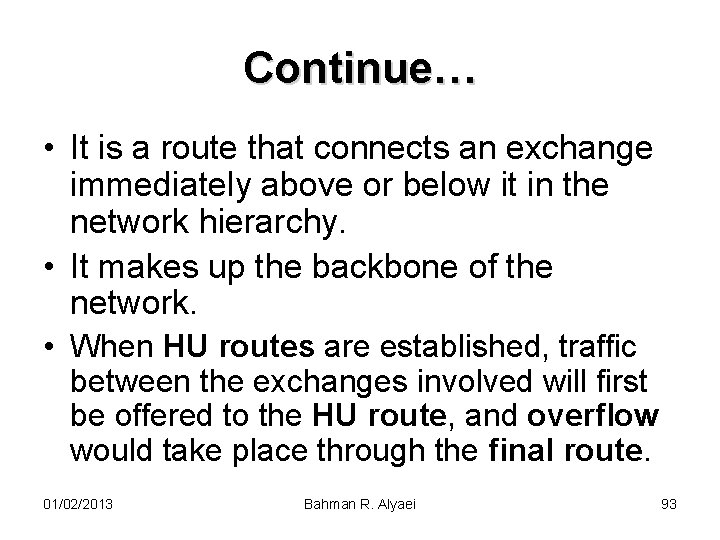 Continue…

• It is a route that connects an exchange immediately above or below it in the network hierarchy.

• It makes up the backbone of the network.

• When HU routes are established, traffic between the exchanges involved will first be offered to the HU route, and overflow would take place through the final route.

01/02/2013

Bahman R. Alyaei

93